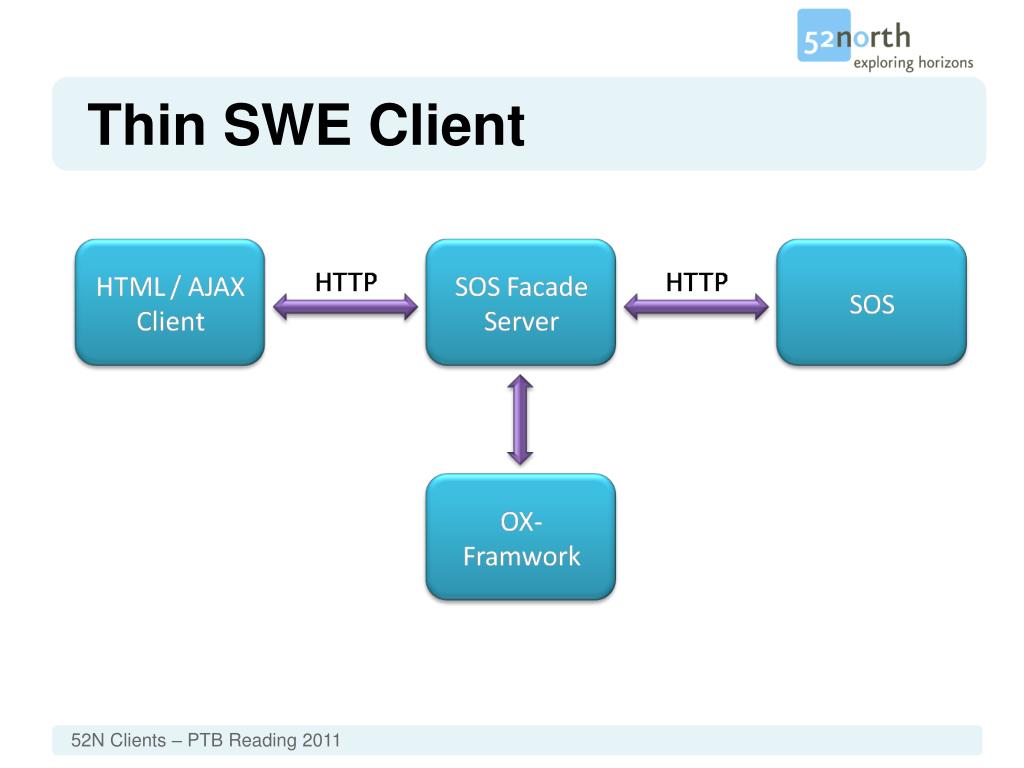 52north
exploring horizons

Thin SWE Client

HTML / AJAX Client

HTTP

SOS Facade Server

HTTP

SOS

OX-Framwork

52N Clients – PTB Reading 2011